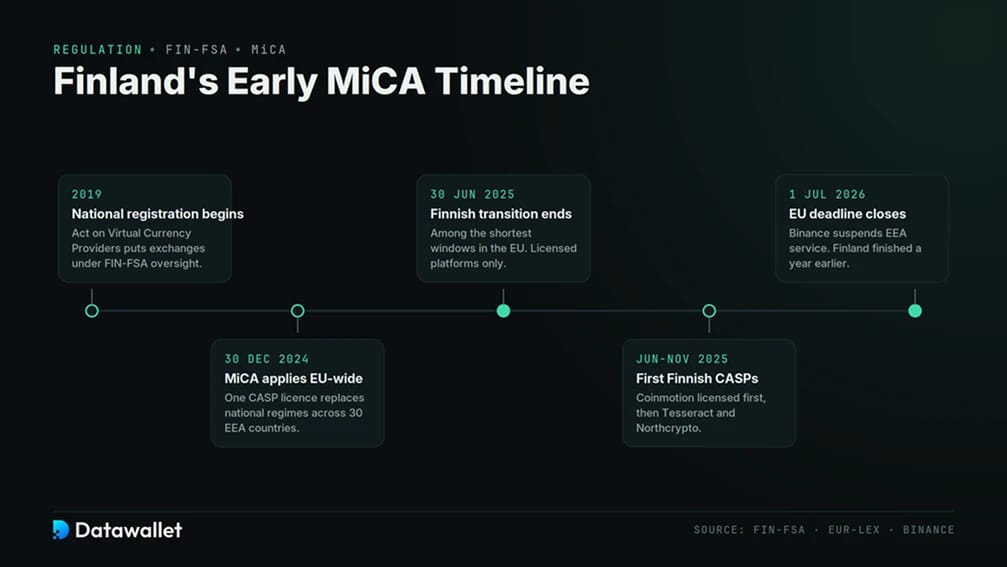 REGULATION • FIN-FSA • MiCA

Finland's Early MiCA Timeline

2019
National registration begins
Act on Virtual Currency Providers puts exchanges under FIN-FSA oversight.

30 DEC 2024
MiCA applies EU-wide
One CASP licence replaces national regimes across 30 EEA countries.

30 JUN 2025
Finnish transition ends
Among the shortest windows in the EU. Licensed platforms only.

JUN-NOV 2025
First Finnish CASPs
Coinmotion licensed first, then Tesseract and Northcrypto.

1 JUL 2026
EU deadline closes
Binance suspends EEA service. Finland finished a year earlier.

Datawallet

SOURCE: FIN-FSA · EUR-LEX · BINANCE